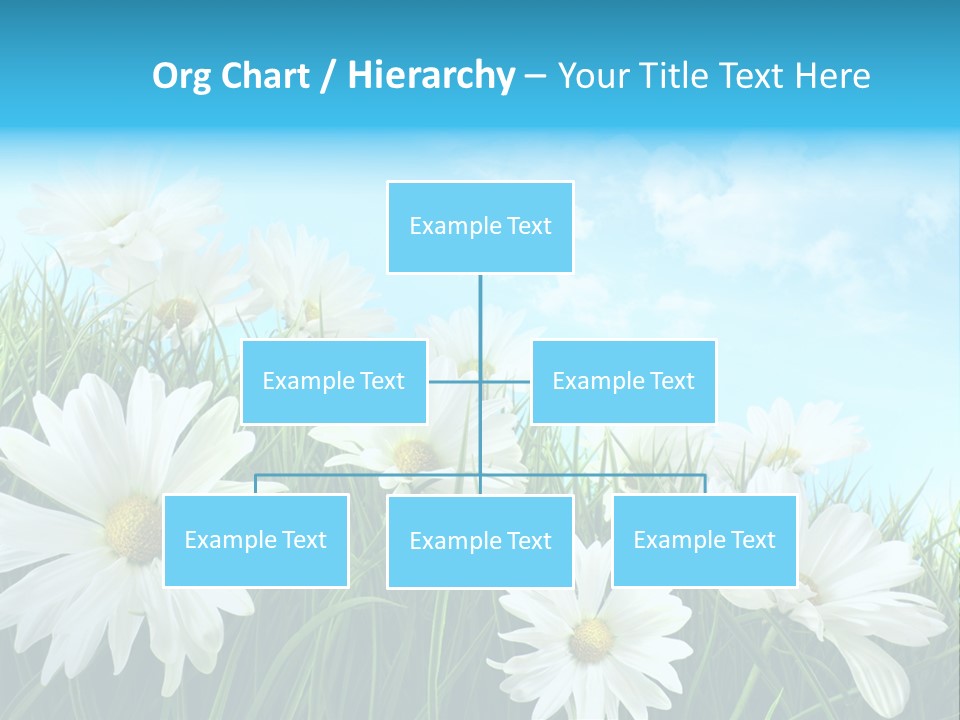 Org Chart / Hierarchy – Your Title Text Here

Example Text

Example Text

Example Text

Example Text

Example Text

Example Text